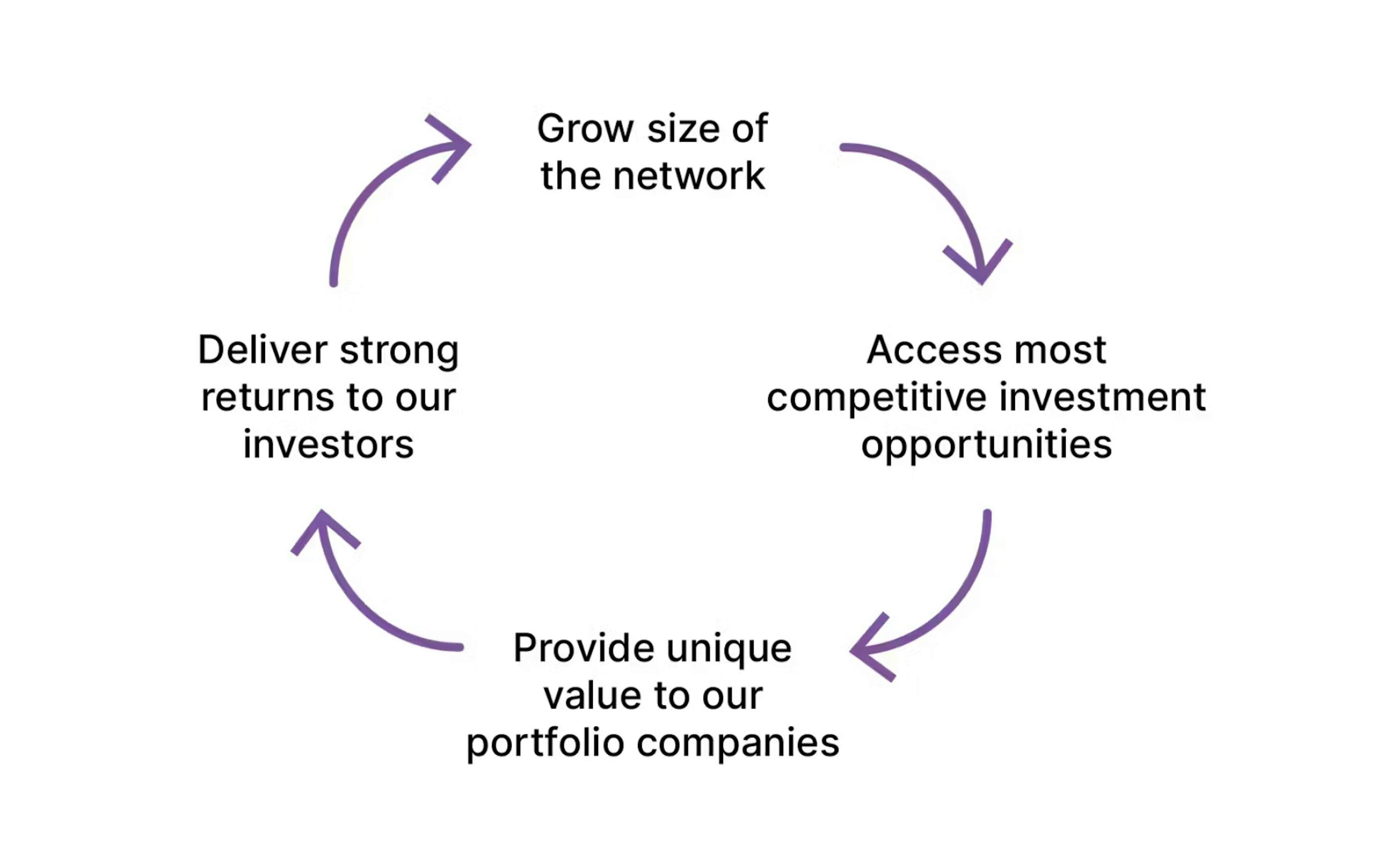 Grow size of the network

Access most competitive investment opportunities

Provide unique value to our portfolio companies

Deliver strong returns to our investors